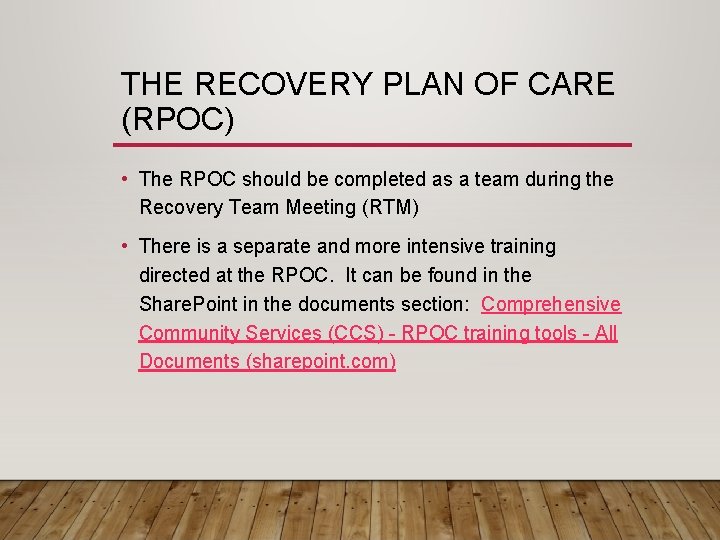 THE RECOVERY PLAN OF CARE (RPOC)

• The RPOC should be completed as a team during the Recovery Team Meeting (RTM)

• There is a separate and more intensive training directed at the RPOC. It can be found in the SharePoint in the documents section: Comprehensive Community Services (CCS) - RPOC training tools - All Documents (sharepoint.com)